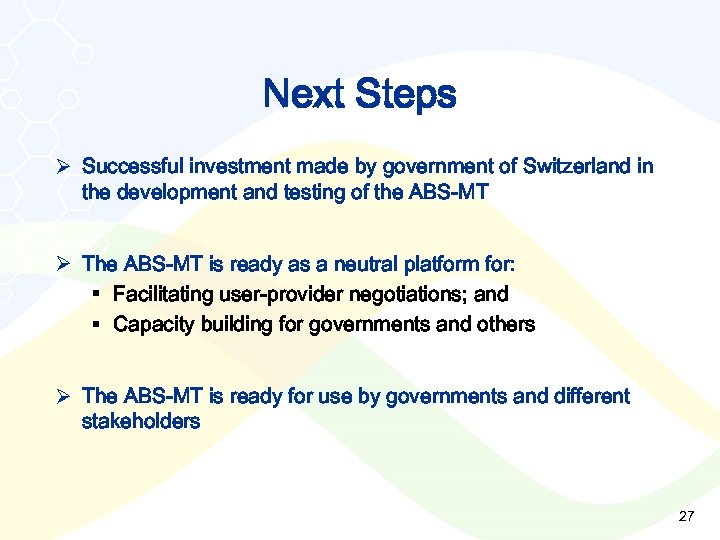 Next Steps

➢ Successful investment made by government of Switzerland in the development and testing of the ABS-MT

➢ The ABS-MT is ready as a neutral platform for:
▪ Facilitating user-provider negotiations; and
▪ Capacity building for governments and others

➢ The ABS-MT is ready for use by governments and different stakeholders

27